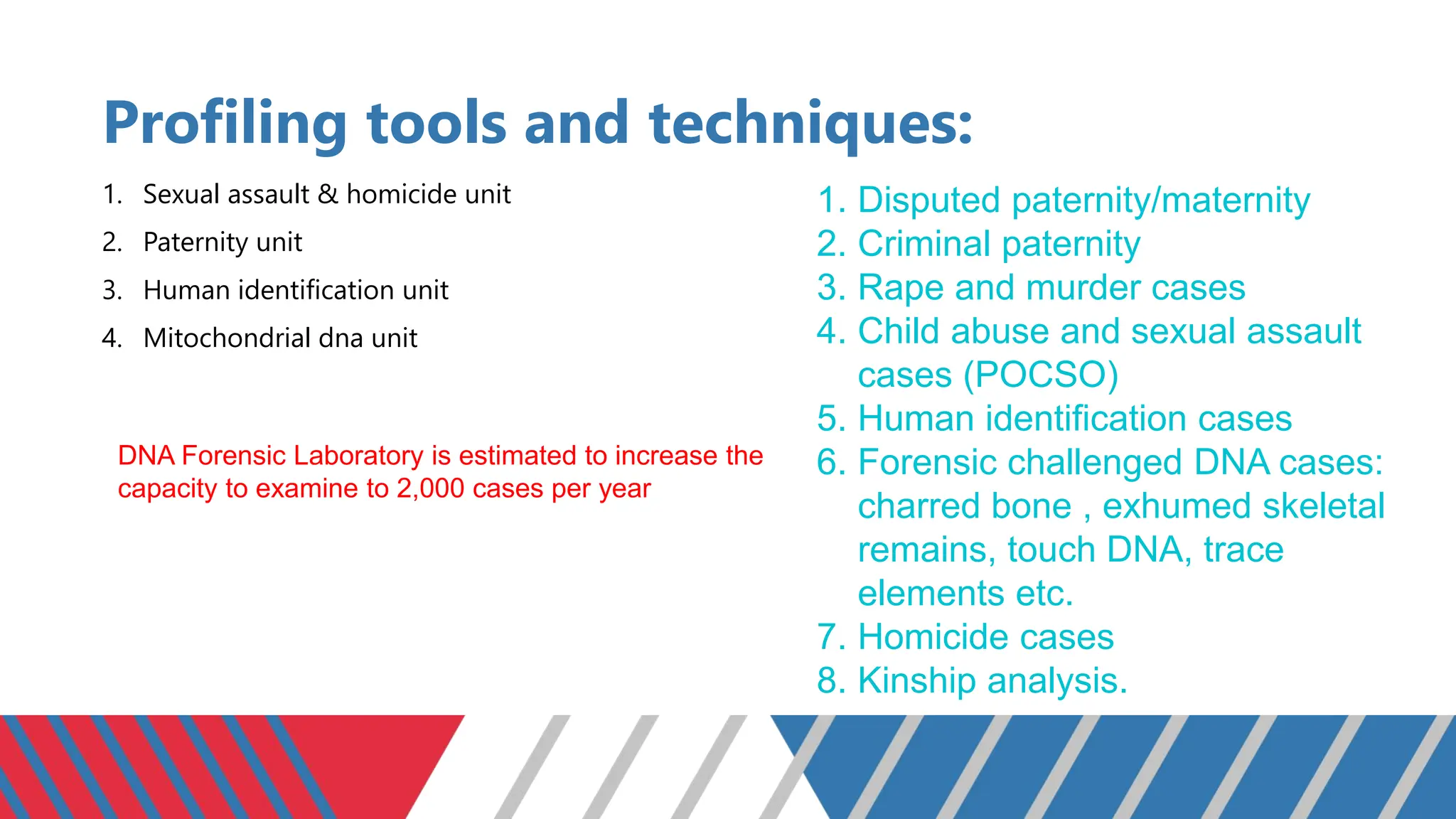 Profiling tools and techniques:

1. Sexual assault & homicide unit
2. Paternity unit
3. Human identification unit
4. Mitochondrial dna unit

DNA Forensic Laboratory is estimated to increase the capacity to examine to 2,000 cases per year

1. Disputed paternity/maternity
2. Criminal paternity
3. Rape and murder cases
4. Child abuse and sexual assault cases (POCSO)
5. Human identification cases
6. Forensic challenged DNA cases: charred bone , exhumed skeletal remains, touch DNA, trace elements etc.
7. Homicide cases
8. Kinship analysis.